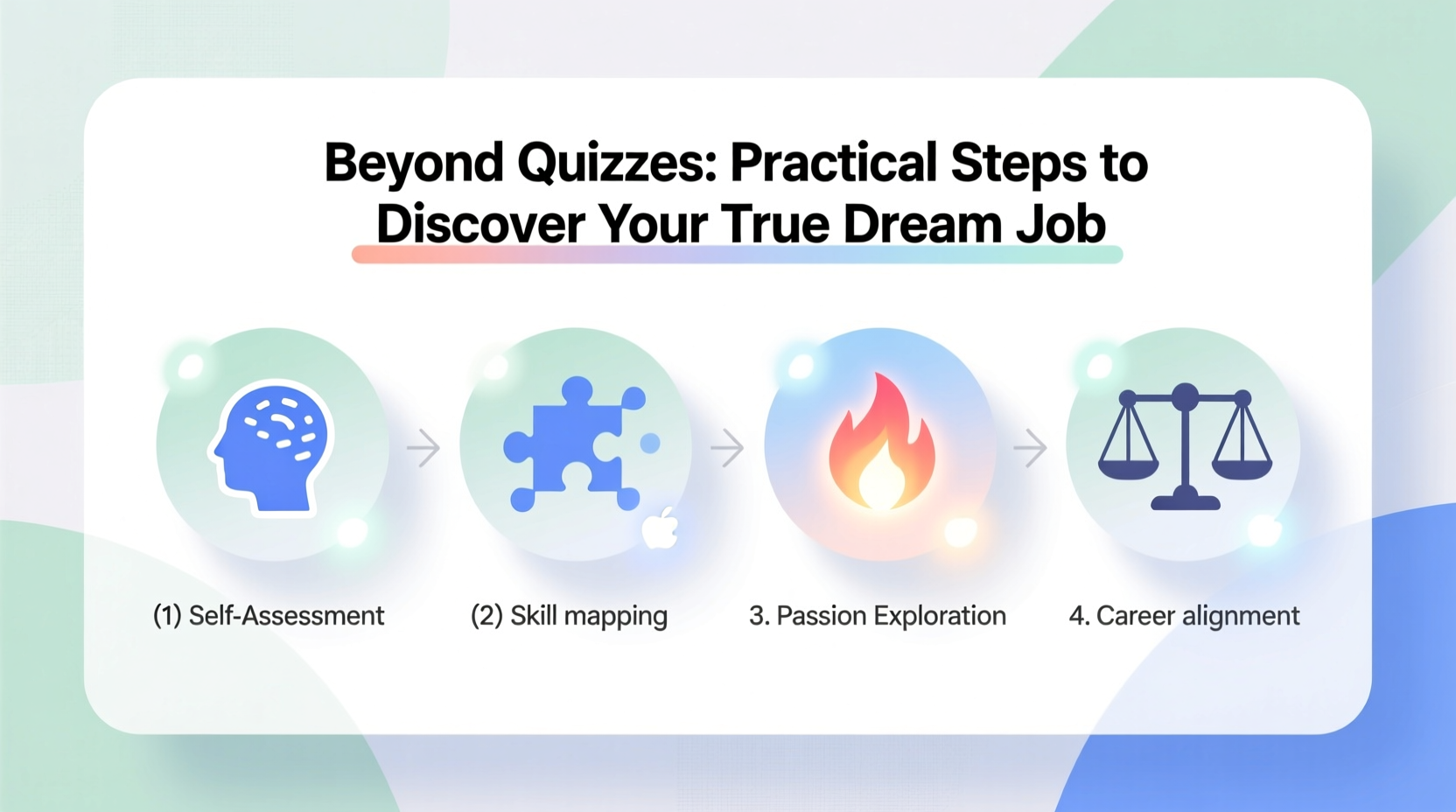 Beyond Quizzes: Practical Steps to Discover Your True Dream Job

(1) Self-Assessment

(2) Skill mapping

3. Passion Exploration

4. Career alignment